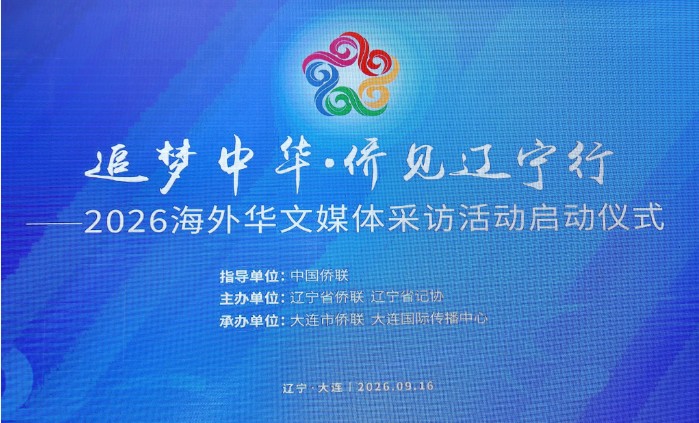 追梦中华·侨见辽宁行

——2026海外华文媒体采访活动启动仪式

指导单位：中国侨联
主办单位：辽宁省侨联 辽宁省记协
承办单位：大连市侨联 大连国际传播中心

辽宁·大连 | 2026.09.16